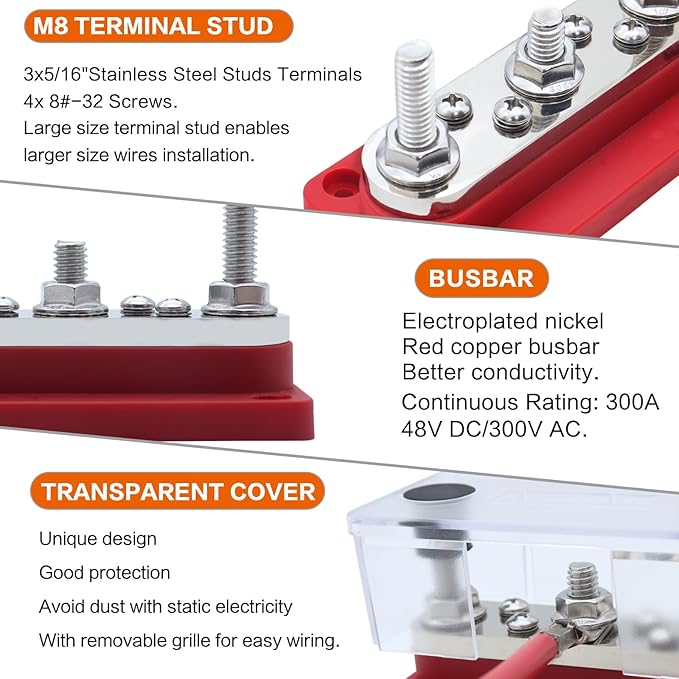 M8 TERMINAL STUD

3x5/16"Stainless Steel Studs Terminals
4x 8#-32 Screws.
Large size terminal stud enables larger size wires installation.

BUSBAR

Electroplated nickel
Red copper busbar
Better conductivity.
Continuous Rating: 300A
48V DC/300V AC.

TRANSPARENT COVER

Unique design

Good protection

Avoid dust with static electricity

With removable grille for easy wiring.